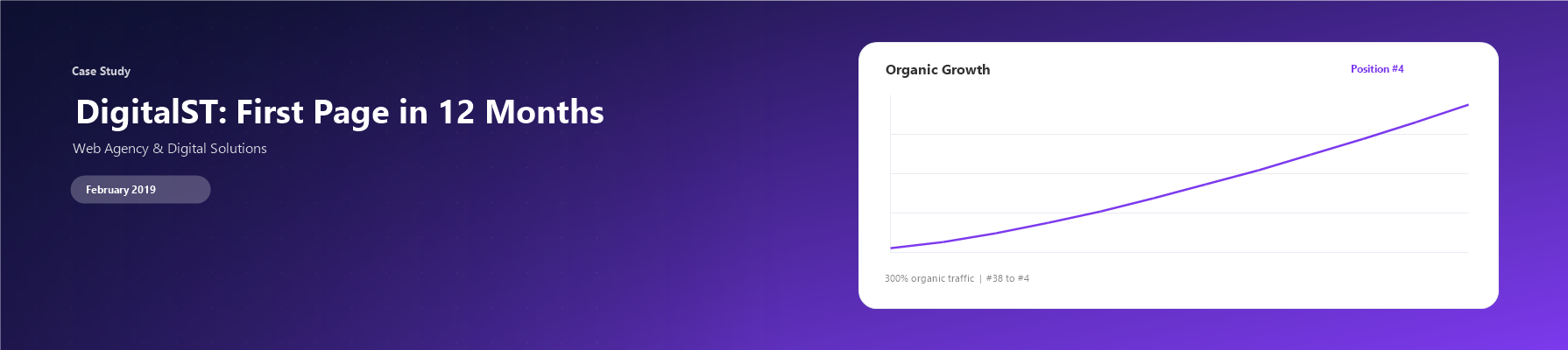 Case Study

DigitalST: First Page in 12 Months

Web Agency & Digital Solutions

February 2019

Organic Growth

Position #4

300% organic traffic | #38 to #4